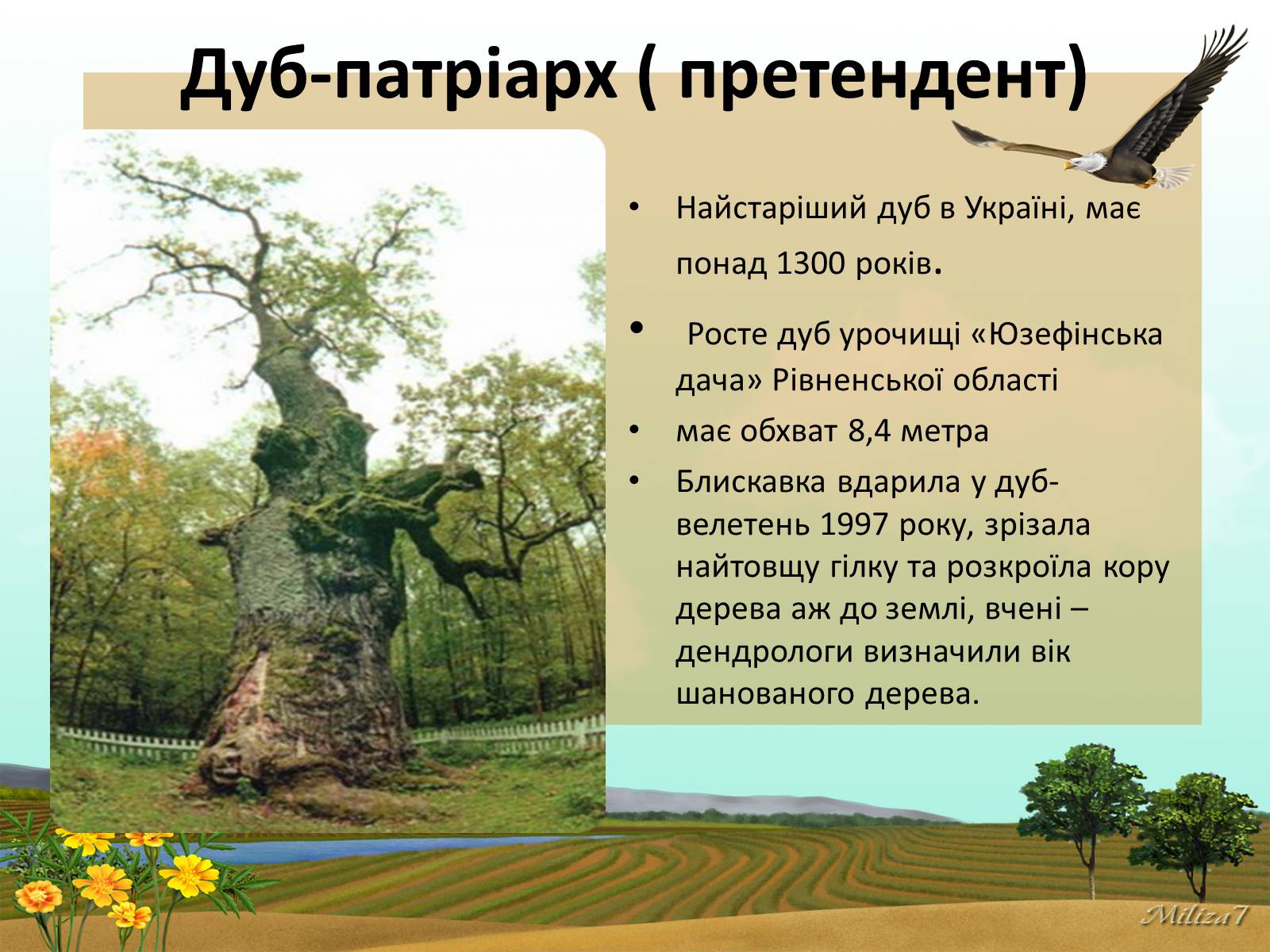 Дуб-патріарх ( претендент)

• Найстаріший дуб в Україні, має понад 1300 років.

• Росте дуб урочищі «Юзефінська дача» Рівненської області

• має обхват 8,4 метра

• Блискавка вдарила у дуб-велетень 1997 року, зрізала найтовщу гілку та розкроїла кору дерева аж до землі, вчені – дендрологи визначили вік шанованого дерева.

Miliza7